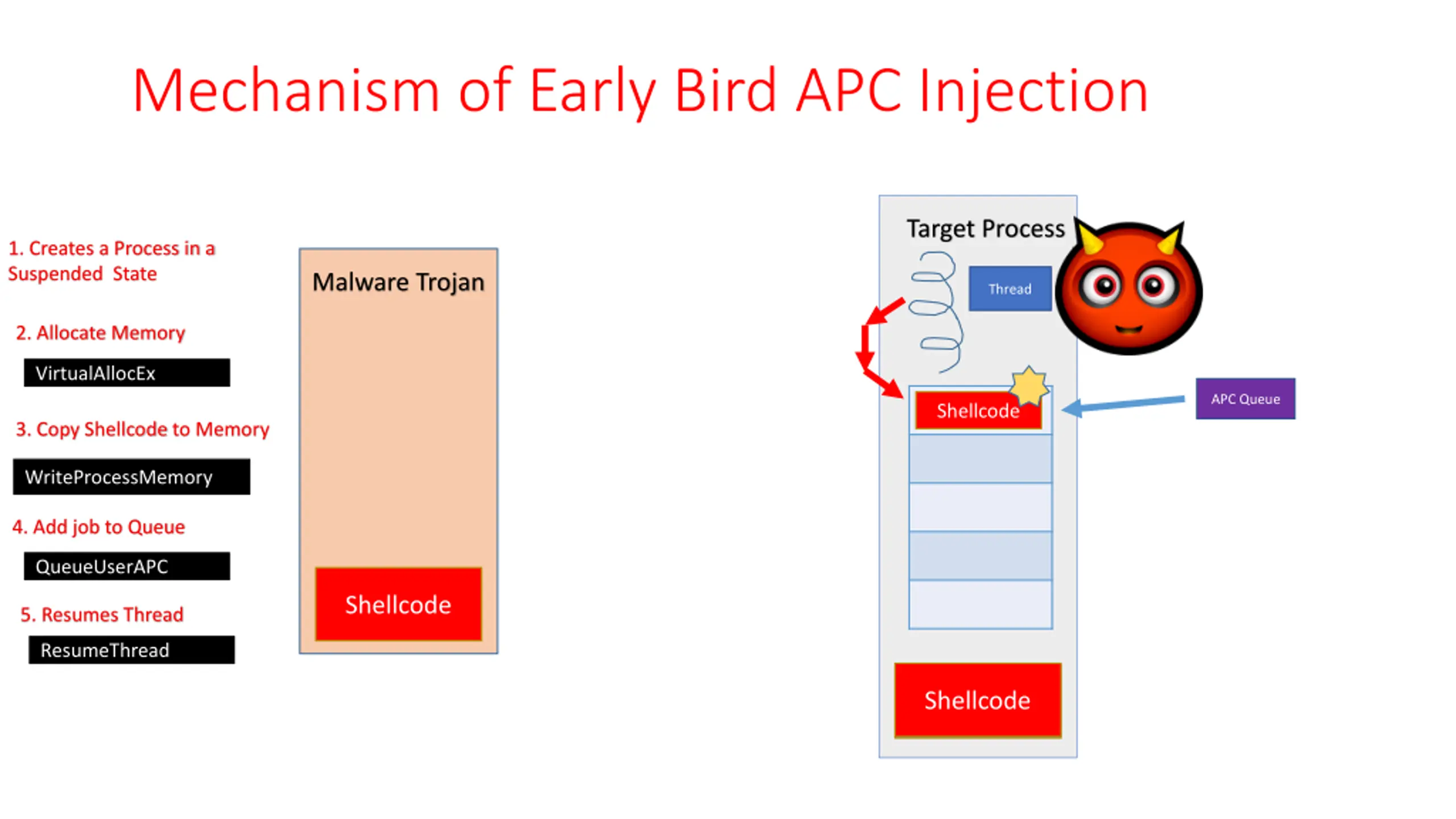 Mechanism of Early Bird APC Injection

1. Creates a Process in a Suspended State

2. Allocate Memory

VirtualAllocEx

3. Copy Shellcode to Memory

WriteProcessMemory

4. Add job to Queue

QueueUserAPC

5. Resumes Thread

ResumeThread

Malware Trojan

Shellcode

Target Process

Thread

Shellcode

APC Queue

Shellcode